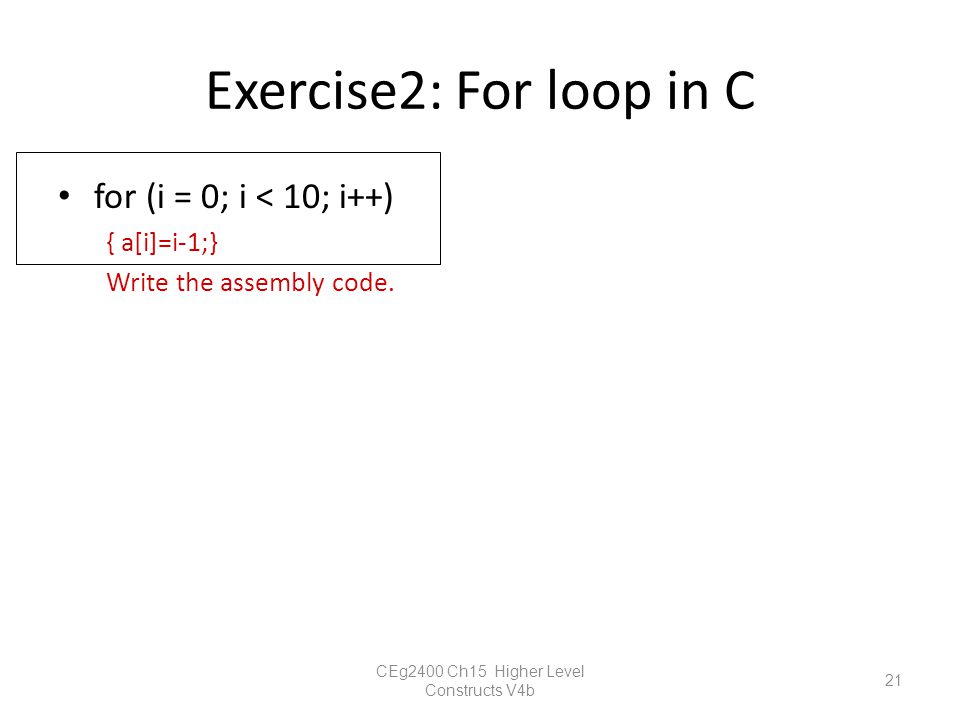 Exercise2: For loop in C

• for (i = 0; i < 10; i++)
{ a[i]=i-1;}
Write the assembly code.

CEg2400 Ch15 Higher Level Constructs V4b

21